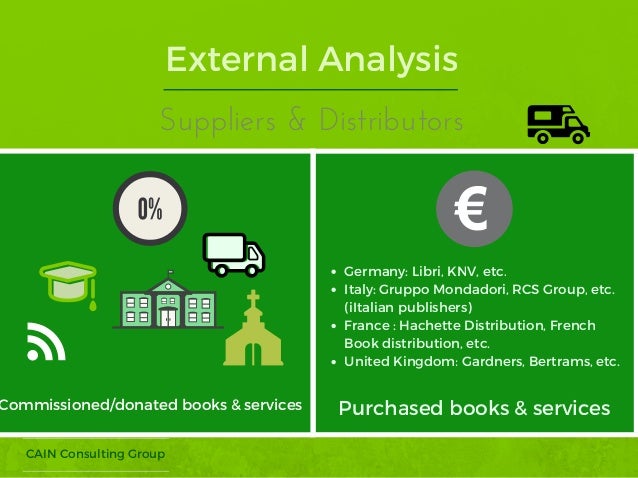 External Analysis

Suppliers & Distributors

0%

Commissioned/donated books & services

€

- Germany: Libri, KNV, etc.
- Italy: Gruppo Mondadori, RCS Group, etc. (iItalian publishers)
- France : Hachette Distribution, French Book distribution, etc.
- United Kingdom: Gardners, Bertrams, etc.

Purchased books & services

CAIN Consulting Group